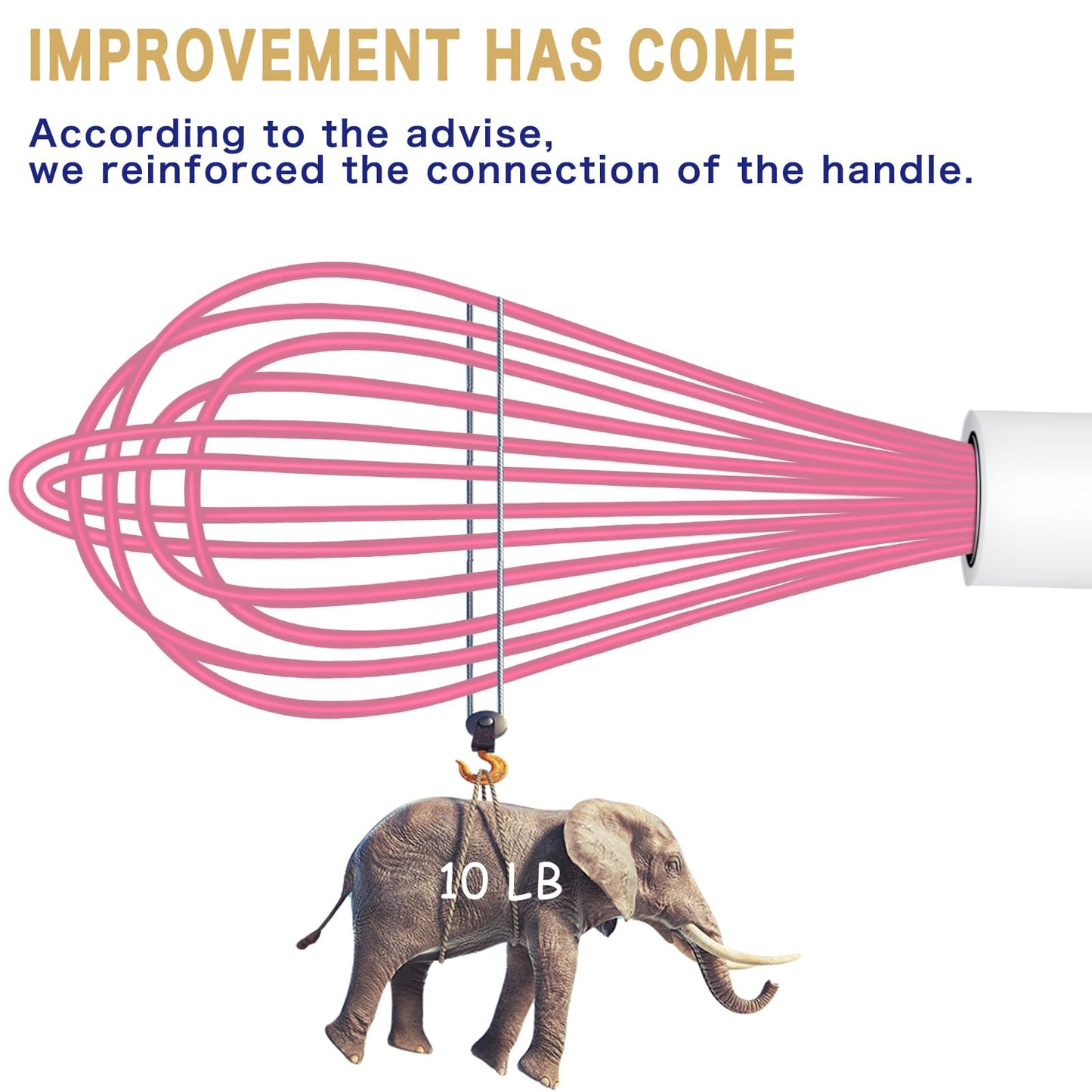 IMPROVEMENT HAS COME

According to the advise,
we reinforced the connection of the handle.

10 LB